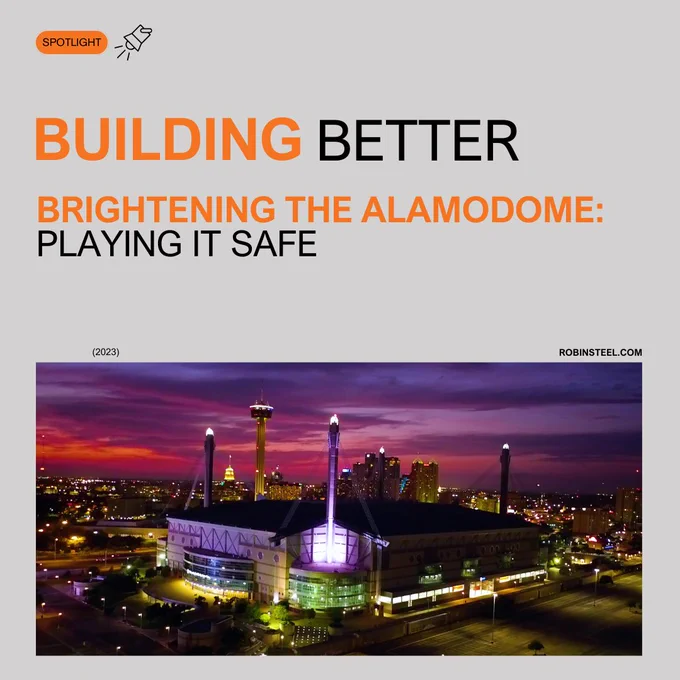 SPOTLIGHT

BUILDING BETTER

BRIGHTENING THE ALAMODOME:
PLAYING IT SAFE

(2023)

ROBINSTEEL.COM